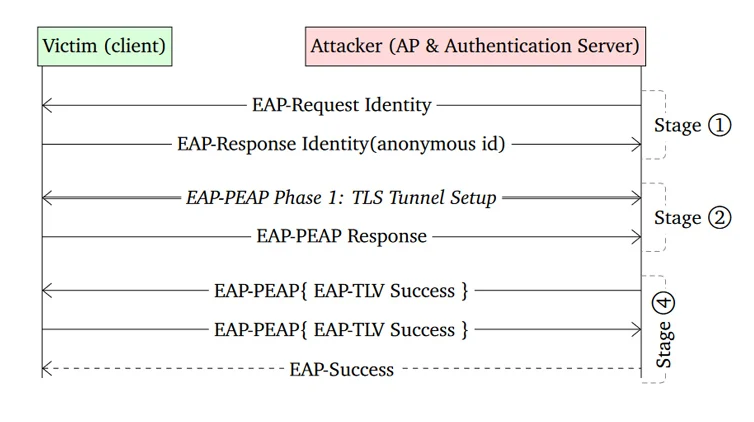 Victim (client)

Attacker (AP & Authentication Server)

EAP-Request Identity

EAP-Response Identity(anonymous id)

Stage ①

EAP-PEAP Phase 1: TLS Tunnel Setup

EAP-PEAP Response

Stage ②

EAP-PEAP{ EAP-TLV Success }

EAP-PEAP{ EAP-TLV Success }

EAP-Success

Stage ④